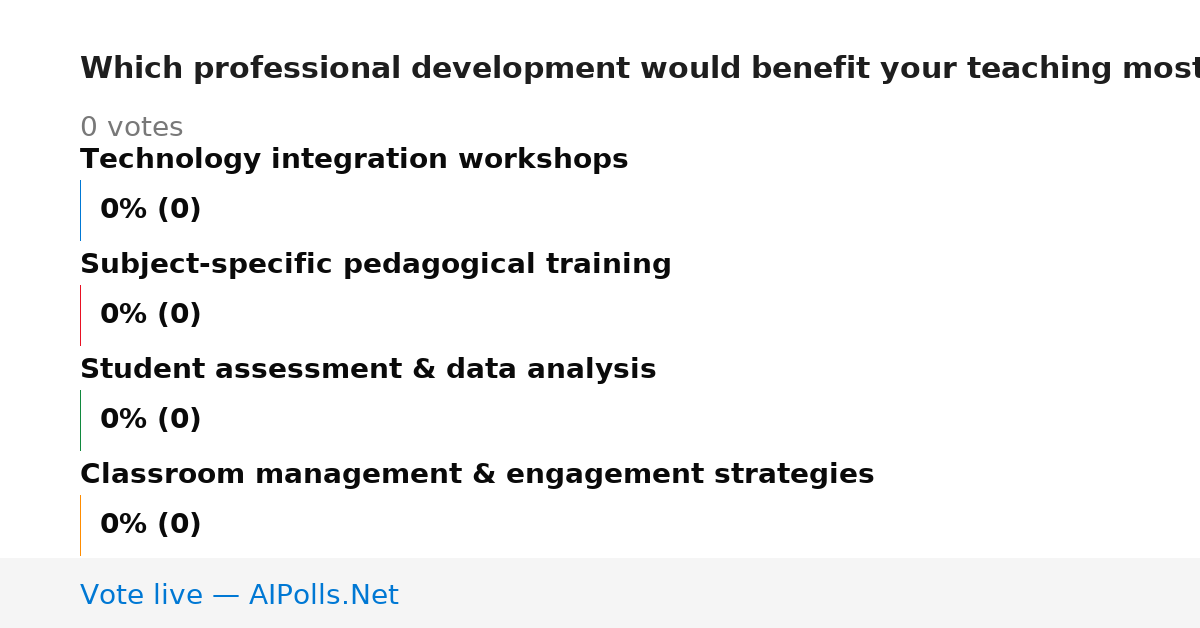 Which professional development would benefit your teaching most

0 votes

Technology integration workshops

0% (0)

Subject-specific pedagogical training

0% (0)

Student assessment & data analysis

0% (0)

Classroom management & engagement strategies

0% (0)

Vote live — AIPolls.Net